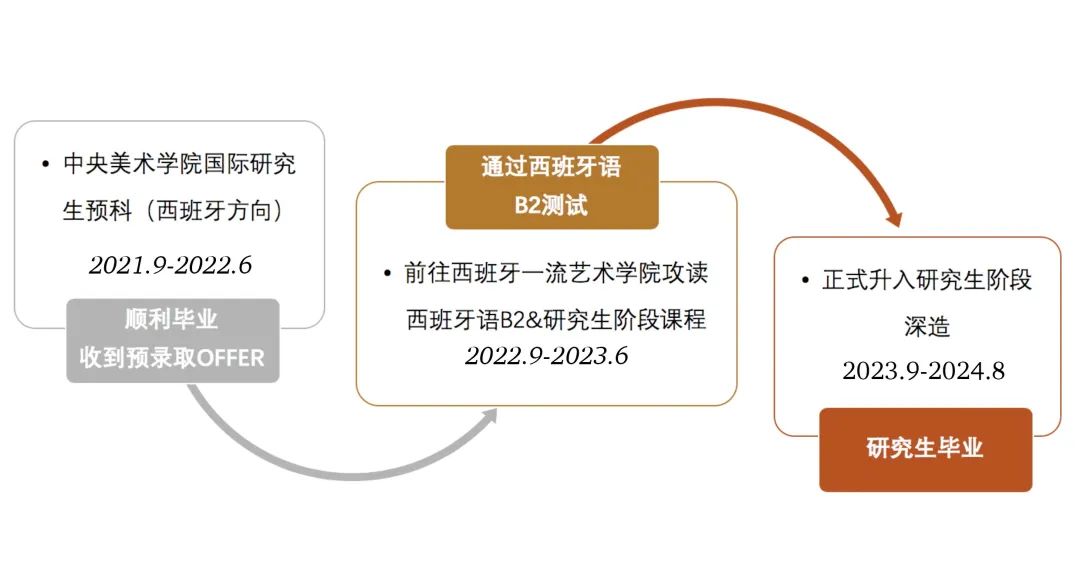 • 中央美术学院国际研究生预科（西班牙方向）

2021.9-2022.6

顺利毕业
收到预录取OFFER

通过西班牙语
B2测试

• 前往西班牙一流艺术学院攻读西班牙语B2&研究生阶段课程

2022.9-2023.6

• 正式升入研究生阶段深造

2023.9-2024.8

研究生毕业